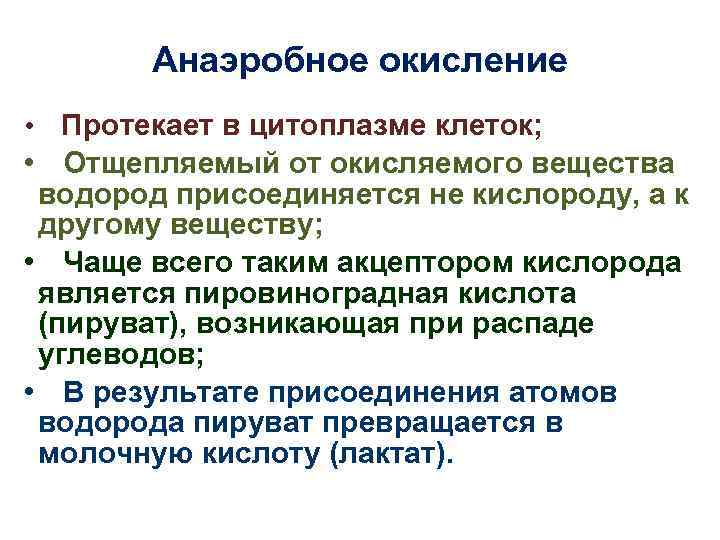 Анаэробное окисление

• Протекает в цитоплазме клеток;

• Отщепляемый от окисляемого вещества водород присоединяется не кислороду, а к другому веществу;

• Чаще всего таким акцептором кислорода является пировиноградная кислота (пируват), возникающая при распаде углеводов;

• В результате присоединения атомов водорода пируват превращается в молочную кислоту (лактат).